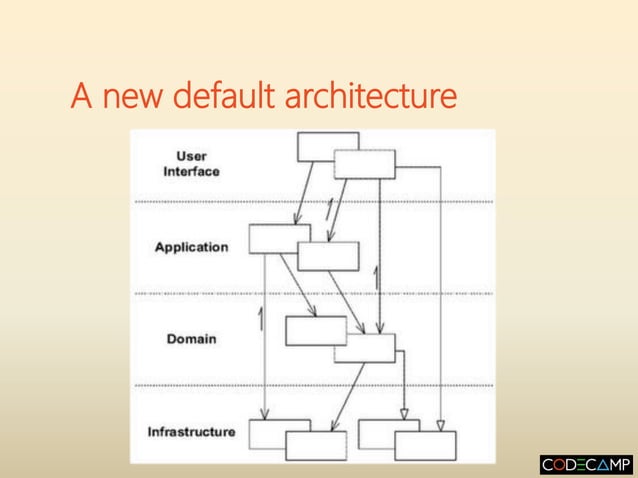 A new default architecture

User Interface

Application

Domain

Infrastructure

CODECAMP